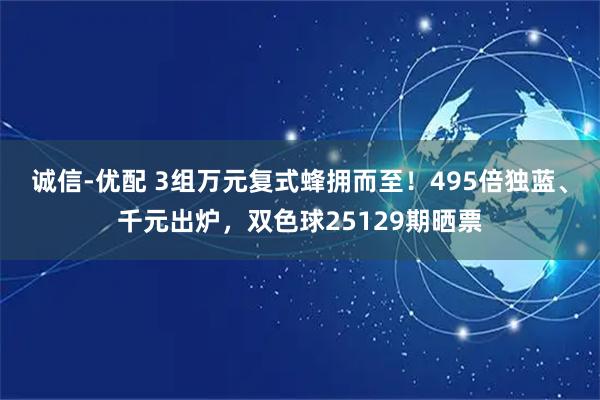 诚信-优配 3组万元复式蜂拥而至！495倍独蓝、千元出炉，双色球25129期晒票